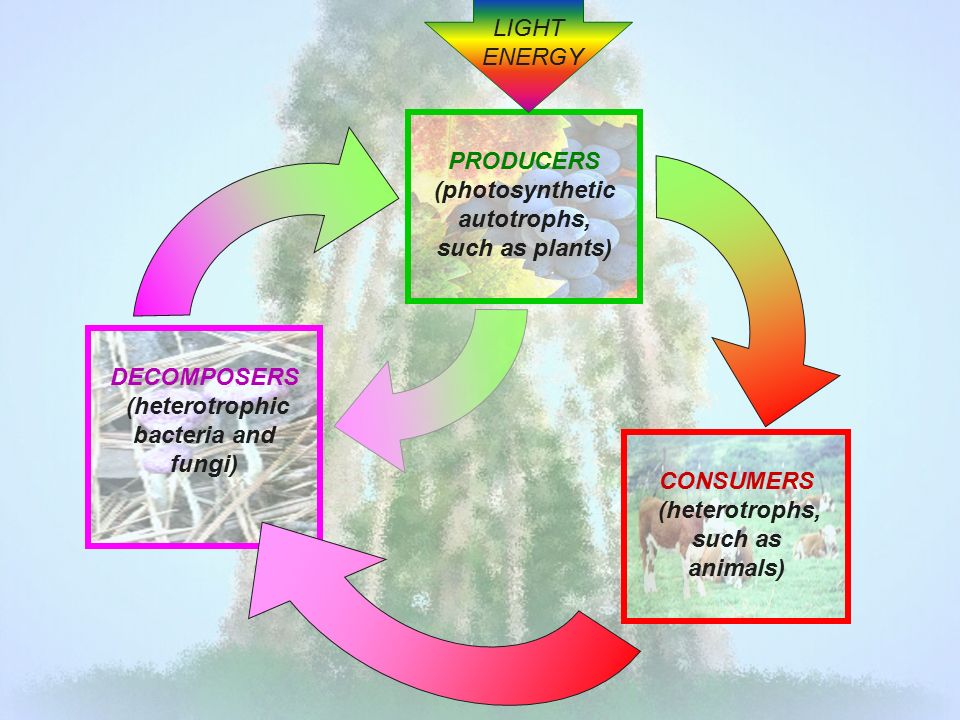 LIGHT ENERGY

PRODUCERS (photosynthetic autotrophs, such as plants)

DECOMPOSERS (heterotrophic bacteria and fungi)

CONSUMERS (heterotrophs, such as animals)